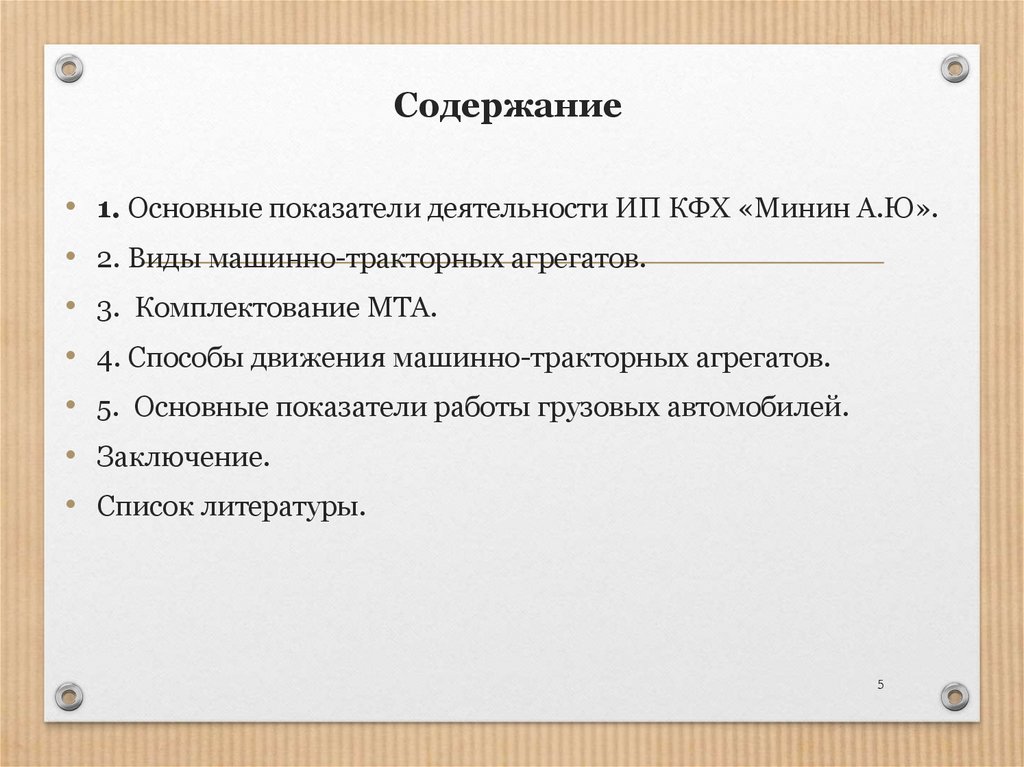 Содержание

• 1. Основные показатели деятельности ИП КФХ «Минин А.Ю».
• 2. Виды машинно-тракторных агрегатов.
• 3. Комплектование МТА.
• 4. Способы движения машинно-тракторных агрегатов.
• 5. Основные показатели работы грузовых автомобилей.
• Заключение.
• Список литературы.

5